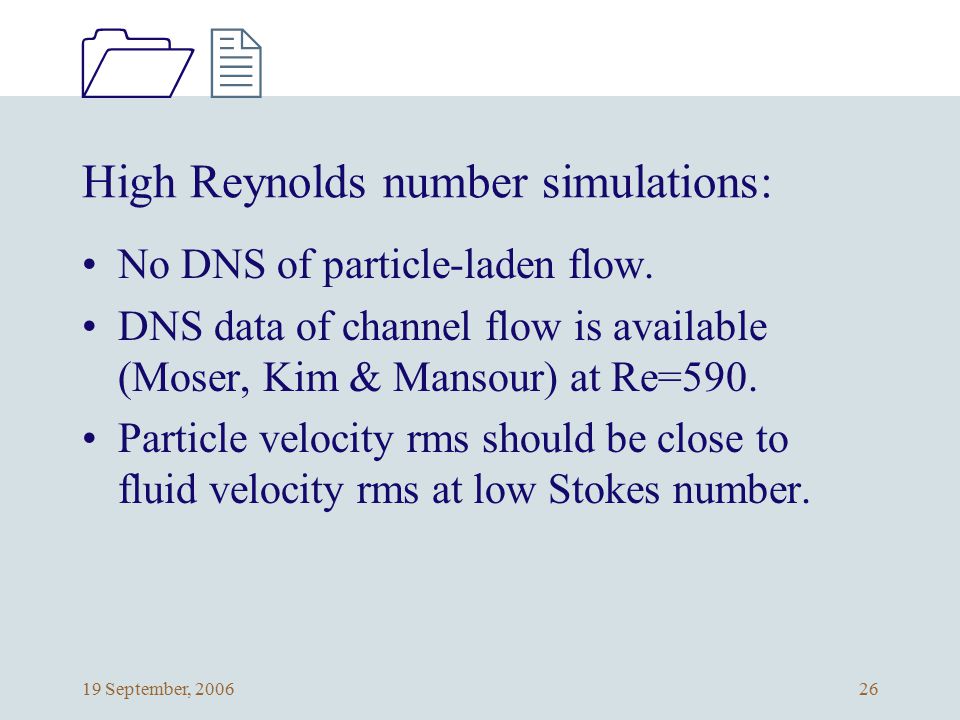 High Reynolds number simulations:

• No DNS of particle-laden flow.

• DNS data of channel flow is available (Moser, Kim & Mansour) at Re=590.

• Particle velocity rms should be close to fluid velocity rms at low Stokes number.

19 September, 2006

26